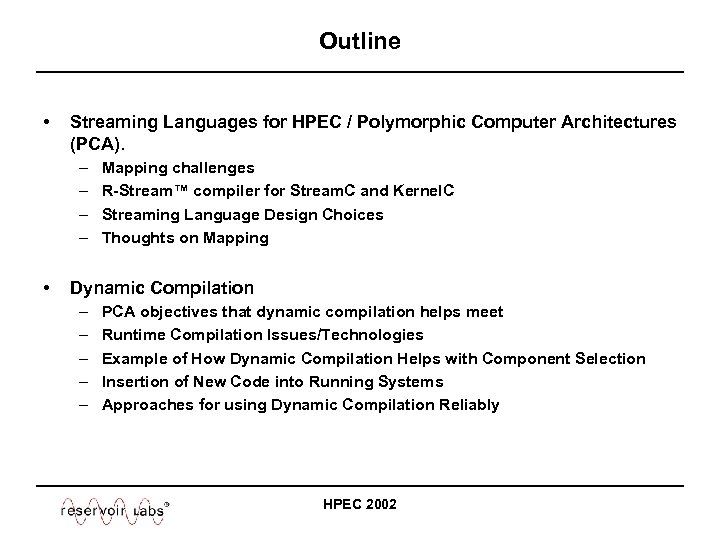 Outline

• Streaming Languages for HPEC / Polymorphic Computer Architectures (PCA).
– Mapping challenges
– R-Stream™ compiler for StreamC and KernelC
– Streaming Language Design Choices
– Thoughts on Mapping

• Dynamic Compilation
– PCA objectives that dynamic compilation helps meet
– Runtime Compilation Issues/Technologies
– Example of How Dynamic Compilation Helps with Component Selection
– Insertion of New Code into Running Systems
– Approaches for using Dynamic Compilation Reliably

reservoir labs®

HPEC 2002